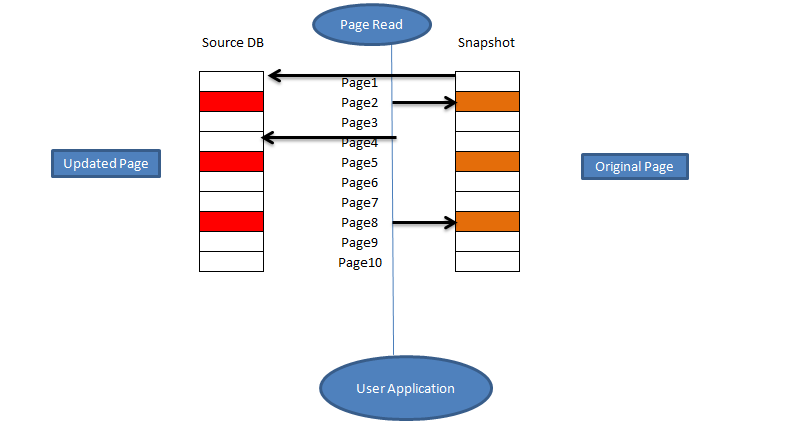 Page Read

Source DB

Snapshot

Page1
Page2
Page3
Page4
Page5
Page6
Page7
Page8
Page9
Page10

Updated Page

Original Page

User Application